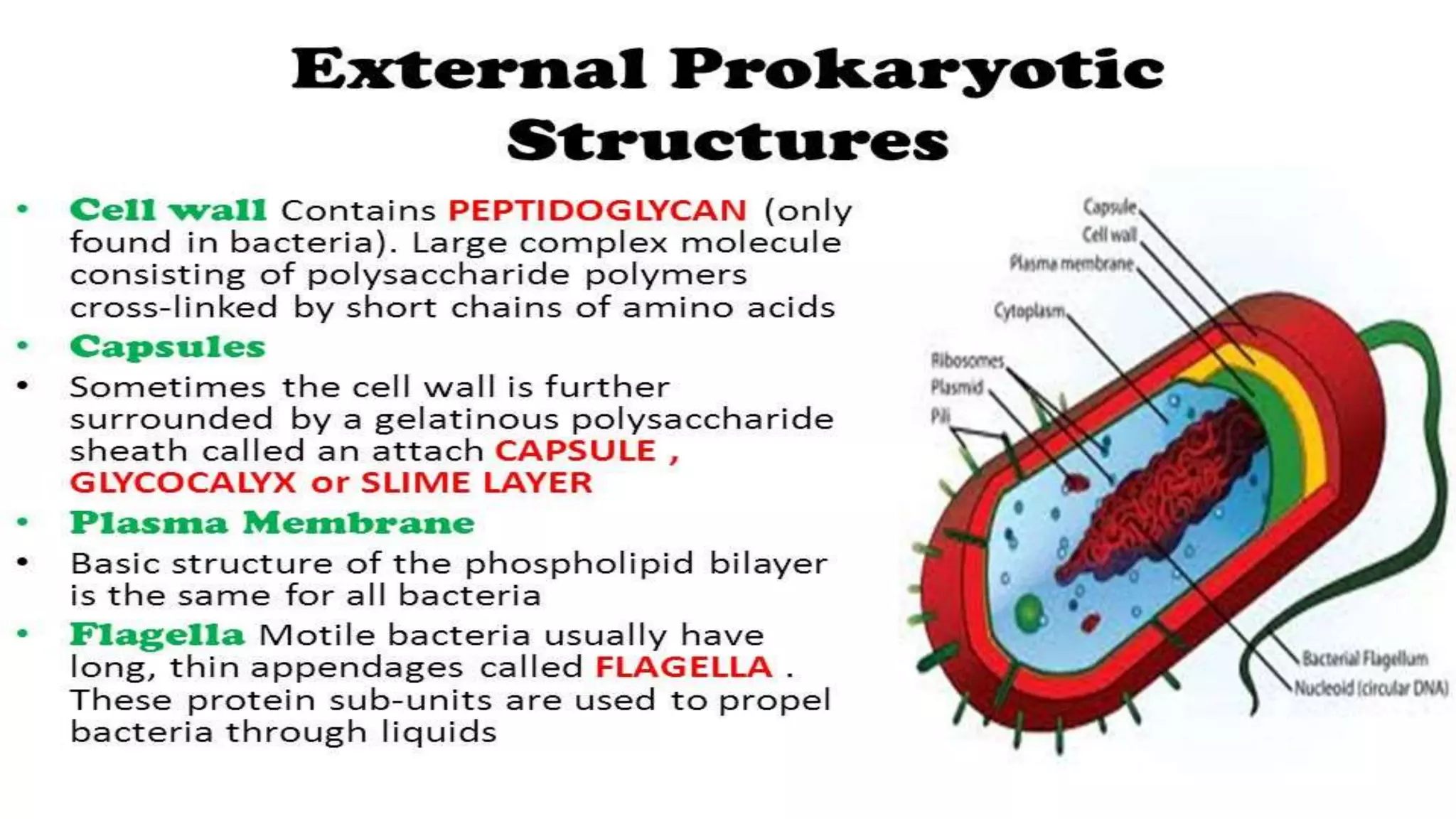 External Prokaryotic Structures

• Cell wall Contains PEPTIDOGLYCAN (only found in bacteria). Large complex molecule consisting of polysaccharide polymers cross-linked by short chains of amino acids
• Capsules
• Sometimes the cell wall is further surrounded by a gelatinous polysaccharide sheath called an attach CAPSULE , GLYCOCALYX or SLIME LAYER
• Plasma Membrane
• Basic structure of the phospholipid bilayer is the same for all bacteria
• Flagella Motile bacteria usually have long, thin appendages called FLAGELLA . These protein sub-units are used to propel bacteria through liquids

Capsule
Cell wall
Plasma membrane
Cytoplasm
Ribosomes
Plasmid
Pili
Bacterial Flagellum
Nucleoid (circular DNA)